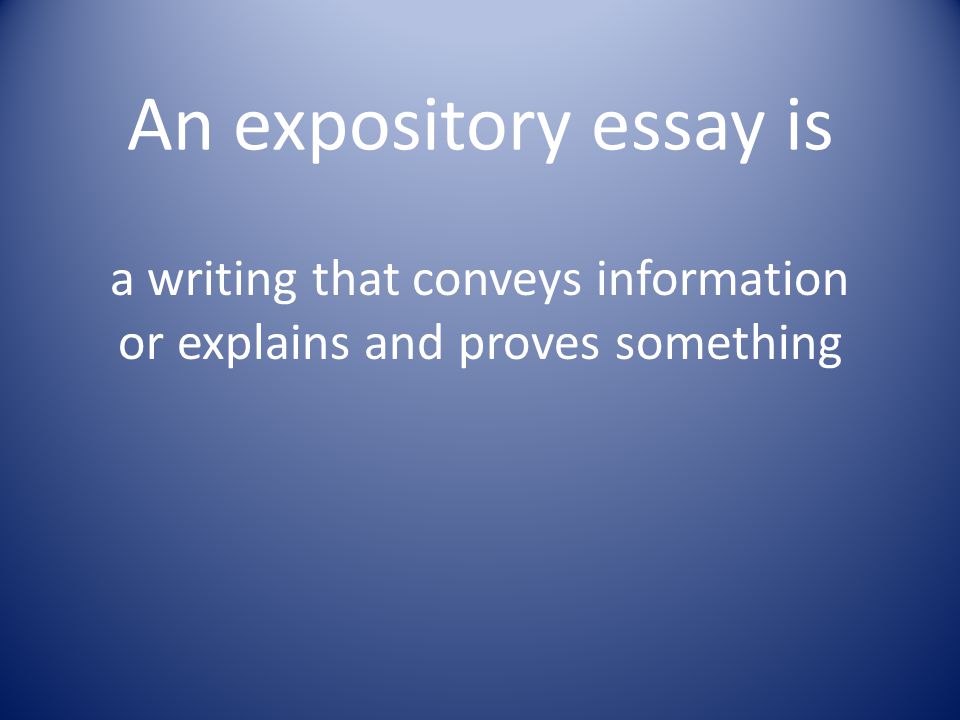 An expository essay is

a writing that conveys information or explains and proves something